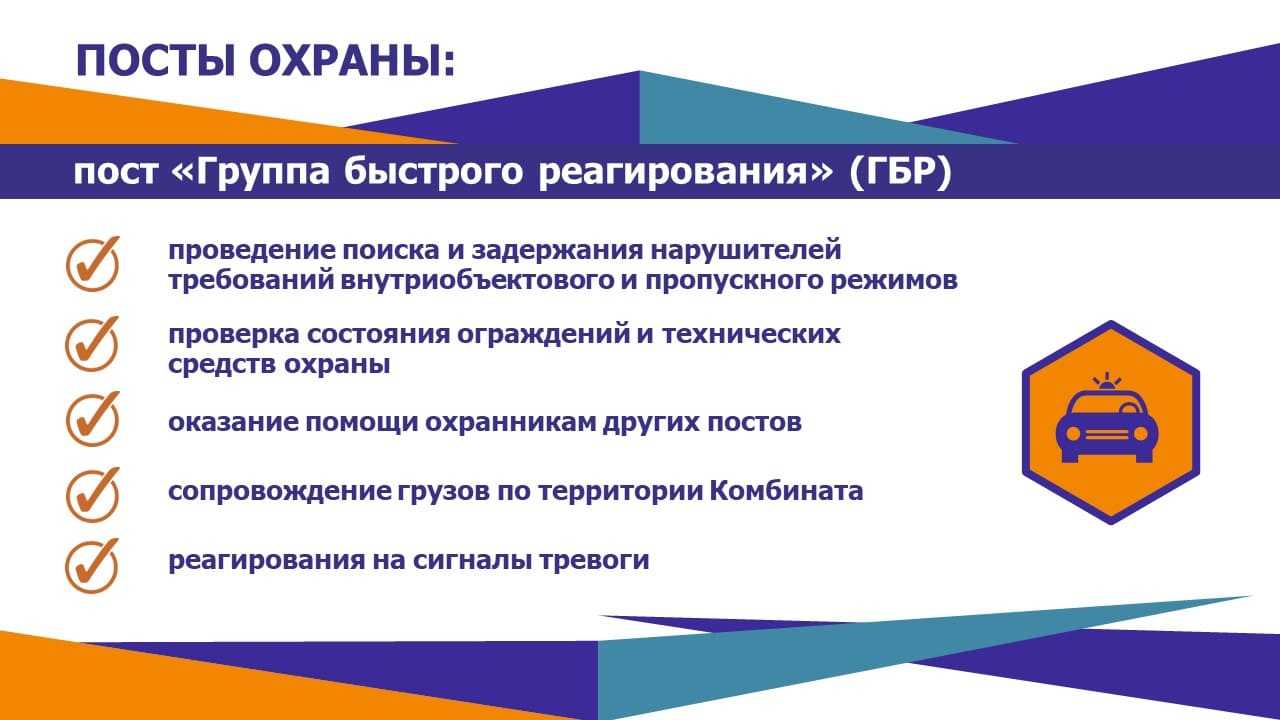 ПОСТЫ ОХРАНЫ:

пост «Группа быстрого реагирования» (ГБР)

проведение поиска и задержания нарушителей требований внутриобъектового и пропускного режимов

проверка состояния ограждений и технических средств охраны

оказание помощи охранникам других постов

сопровождение грузов по территории Комбината

реагирования на сигналы тревоги